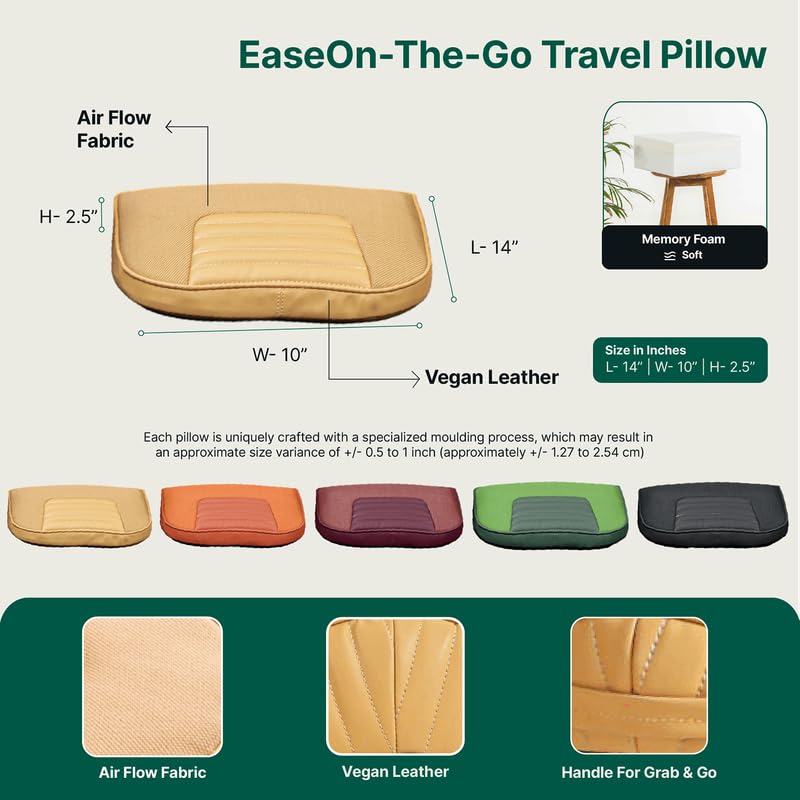 EaseOn-The-Go Travel Pillow

Air Flow Fabric

H- 2.5"

L- 14"

W- 10"

Vegan Leather

Memory Foam
Soft

Size in Inches
L- 14" | W- 10" | H- 2.5"

Each pillow is uniquely crafted with a specialized moulding process, which may result in an approximate size variance of +/- 0.5 to 1 inch (approximately +/- 1.27 to 2.54 cm)

Air Flow Fabric

Vegan Leather

Handle For Grab & Go